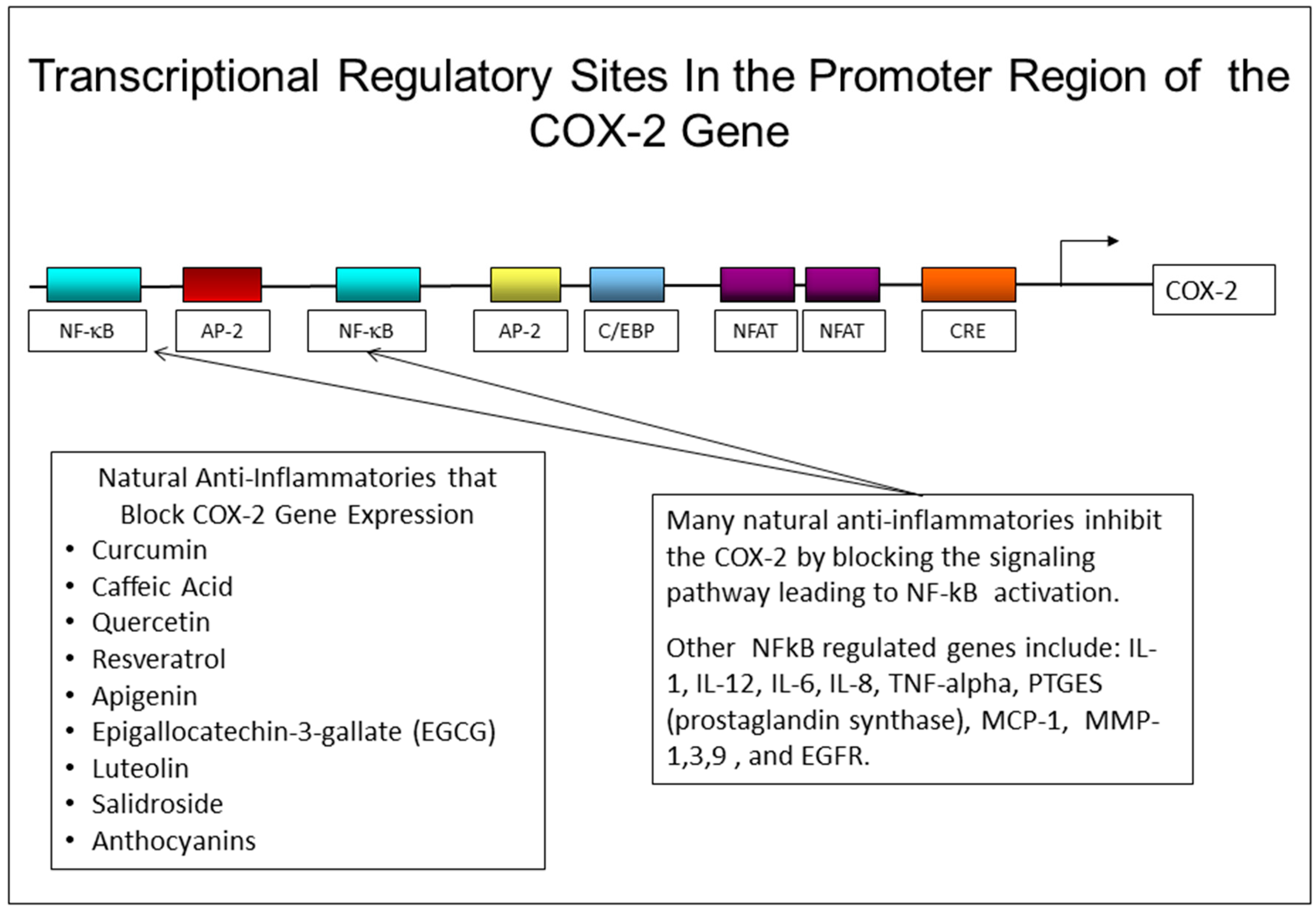 Transcriptional Regulatory Sites In the Promoter Region of the COX-2 Gene

NF-κB AP-2 NF-κB AP-2 C/EBP NFAT NFAT CRE COX-2

Natural Anti-Inflammatories that Block COX-2 Gene Expression
• Curcumin
• Caffeic Acid
• Quercetin
• Resveratrol
• Apigenin
• Epigallocatechin-3-gallate (EGCG)
• Luteolin
• Salidroside
• Anthocyanins

Many natural anti-inflammatories inhibit the COX-2 by blocking the signaling pathway leading to NF-kB activation.

Other NFkB regulated genes include: IL-1, IL-12, IL-6, IL-8, TNF-alpha, PTGES (prostaglandin synthase), MCP-1, MMP-1,3,9 , and EGFR.